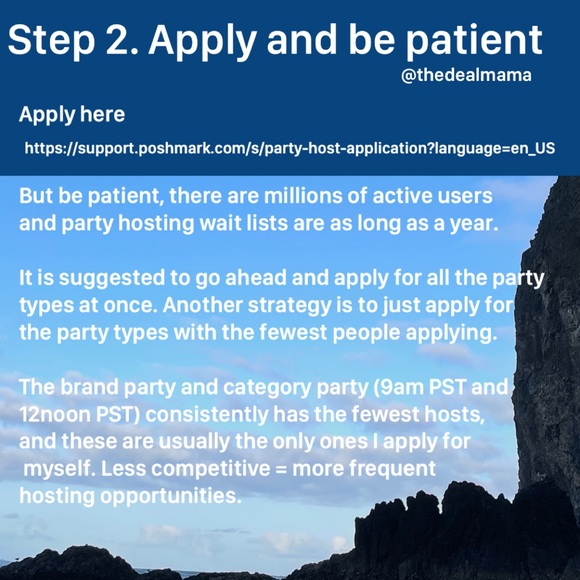 Step 2. Apply and be patient

@thedealmama

Apply here

https://support.poshmark.com/s/party-host-application?language=en_US

But be patient, there are millions of active users and party hosting wait lists are as long as a year.

It is suggested to go ahead and apply for all the party types at once. Another strategy is to just apply for the party types with the fewest people applying.

The brand party and category party (9am PST and 12noon PST) consistently has the fewest hosts, and these are usually the only ones I apply for myself. Less competitive = more frequent hosting opportunities.